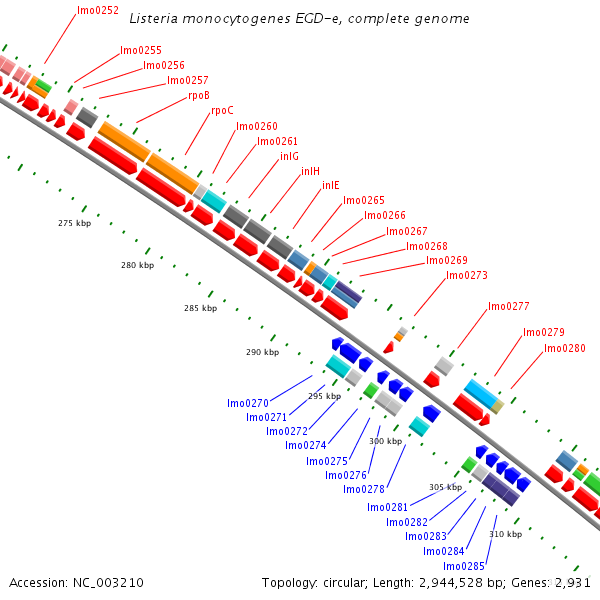 Listeria monocytogenes EGD-e, complete genome

lmo0252
lmo0255
lmo0256
lmo0257
rpoB
rpoC
lmo0260
lmo0261
inlG
inlH
inlE
lmo0265
lmo0266
lmo0267
lmo0268
lmo0269
lmo0273
lmo0277
lmo0279
lmo0280

275 kbp
280 kbp
285 kbp
290 kbp
295 kbp
300 kbp
305 kbp
310 kbp

lmo0270
lmo0271
lmo0272
lmo0274
lmo0275
lmo0276
lmo0278
lmo0281
lmo0282
lmo0283
lmo0284
lmo0285

Accession: NC_003210

Topology: circular; Length: 2,944,528 bp; Genes: 2,931